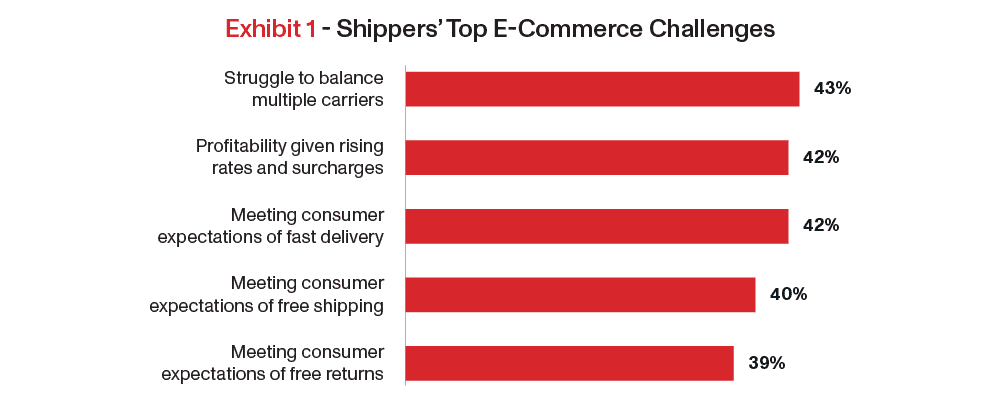 Exhibit 1 - Shippers' Top E-Commerce Challenges

Struggle to balance multiple carriers 43%

Profitability given rising rates and surcharges 42%

Meeting consumer expectations of fast delivery 42%

Meeting consumer expectations of free shipping 40%

Meeting consumer expectations of free returns 39%